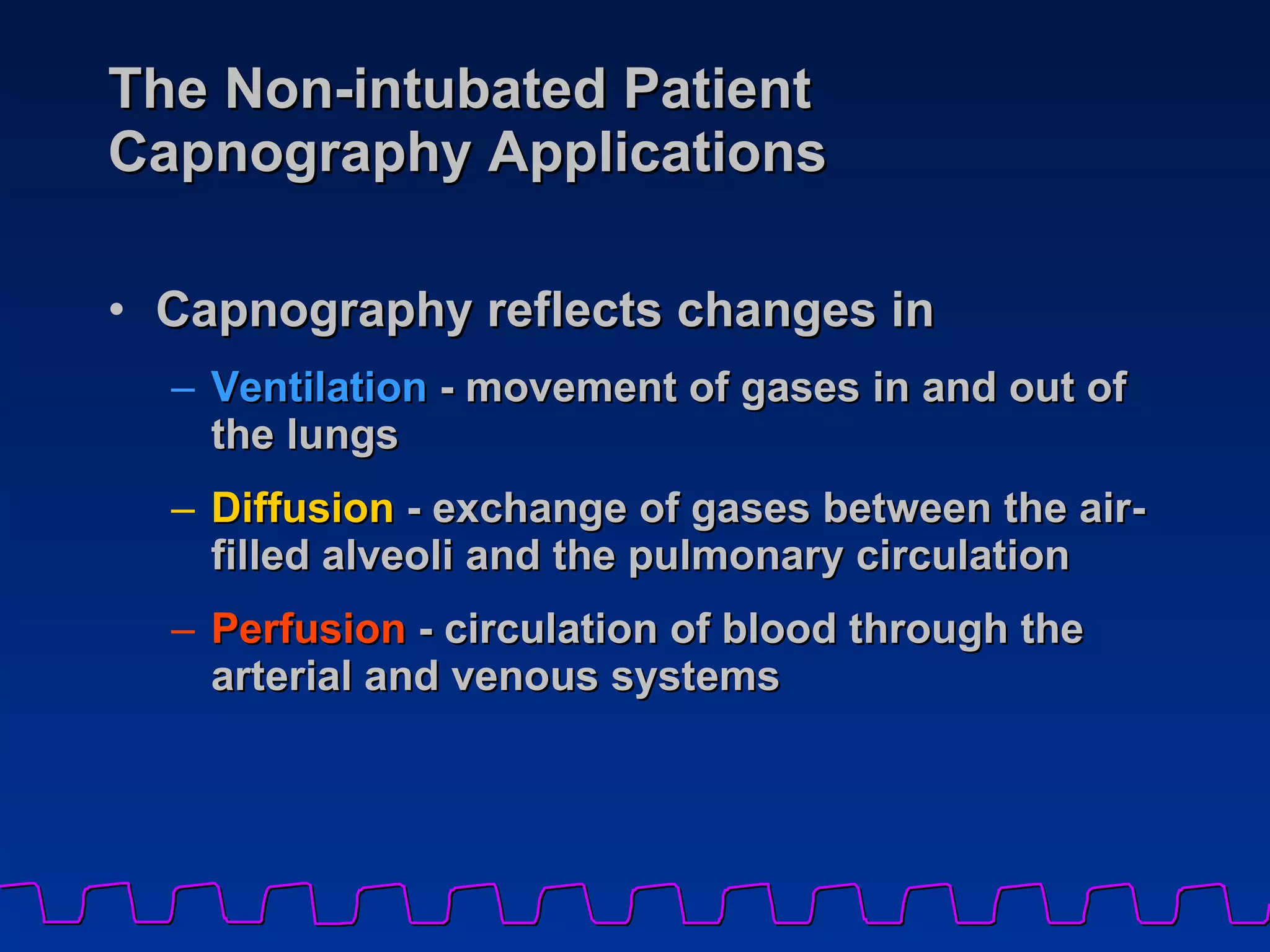 The Non-intubated Patient
Capnography Applications

• Capnography reflects changes in

– Ventilation - movement of gases in and out of the lungs

– Diffusion - exchange of gases between the air-filled alveoli and the pulmonary circulation

– Perfusion - circulation of blood through the arterial and venous systems